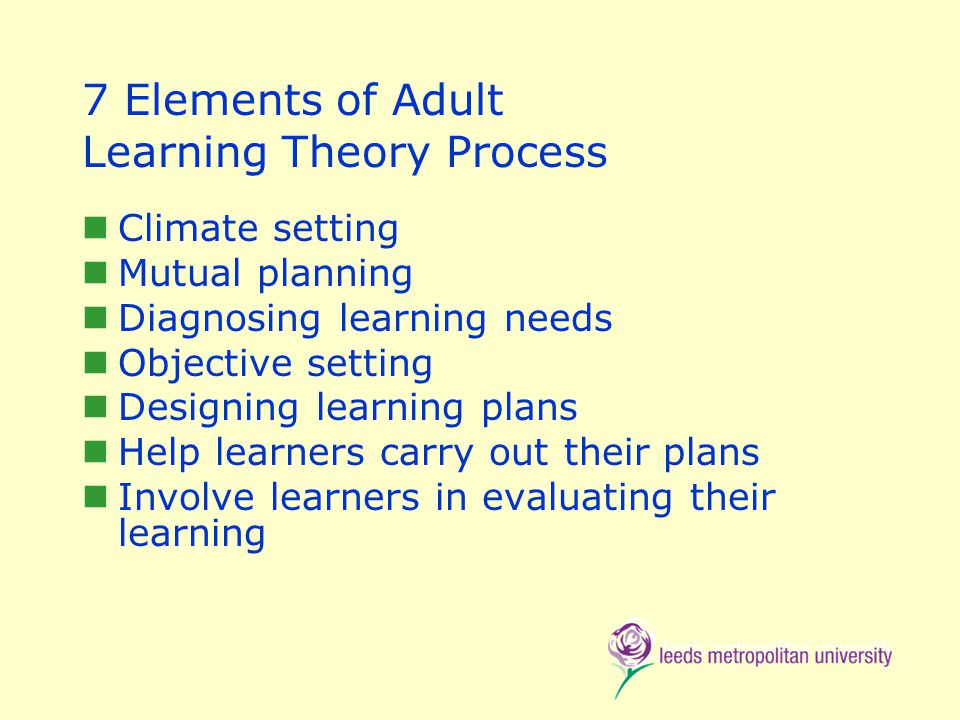 7 Elements of Adult Learning Theory Process

- Climate setting
- Mutual planning
- Diagnosing learning needs
- Objective setting
- Designing learning plans
- Help learners carry out their plans
- Involve learners in evaluating their learning

leeds metropolitan university